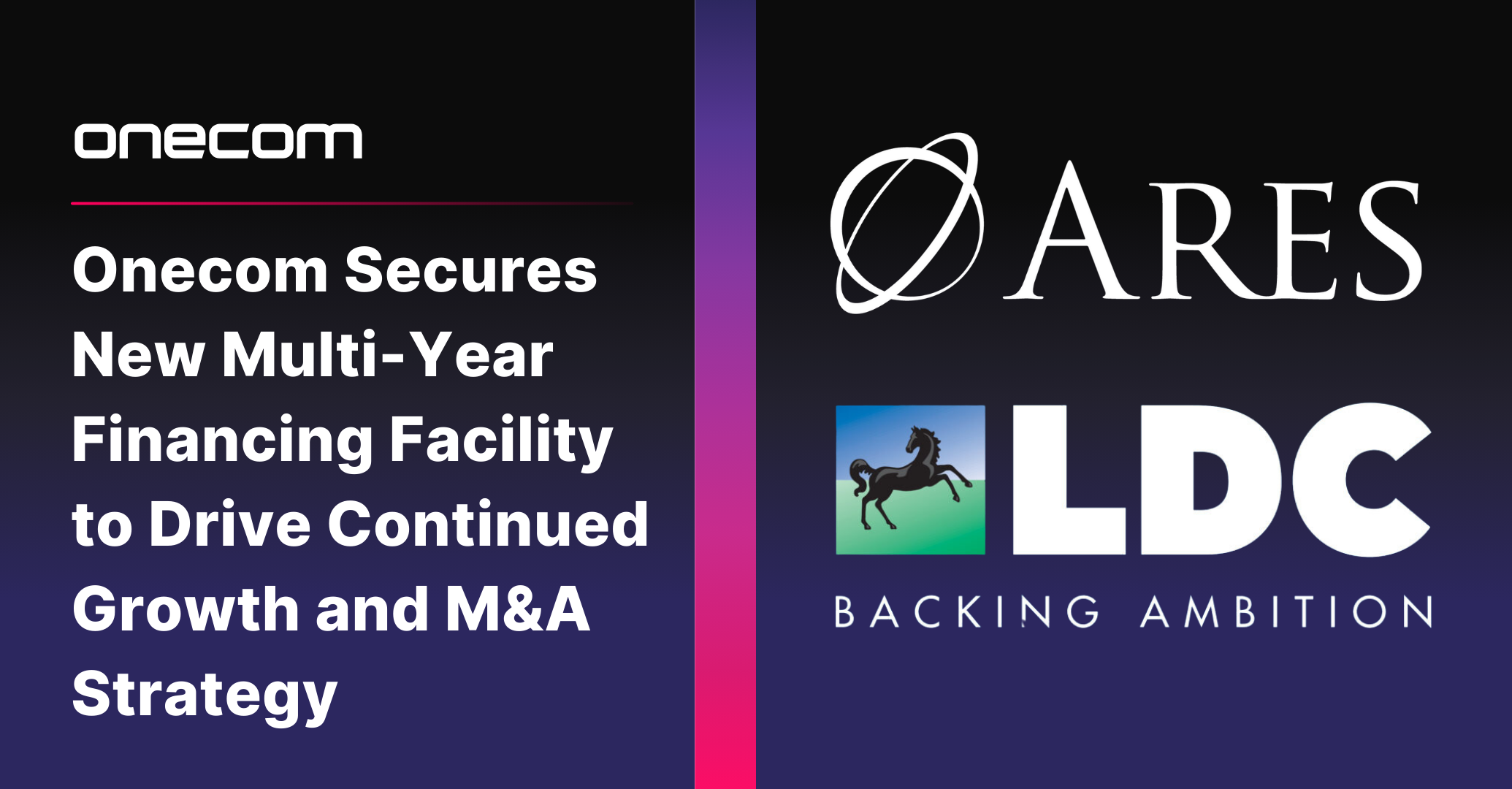 onecom

Onecom Secures New Multi-Year Financing Facility to Drive Continued Growth and M&A Strategy

ARES

LDC

BACKING AMBITION